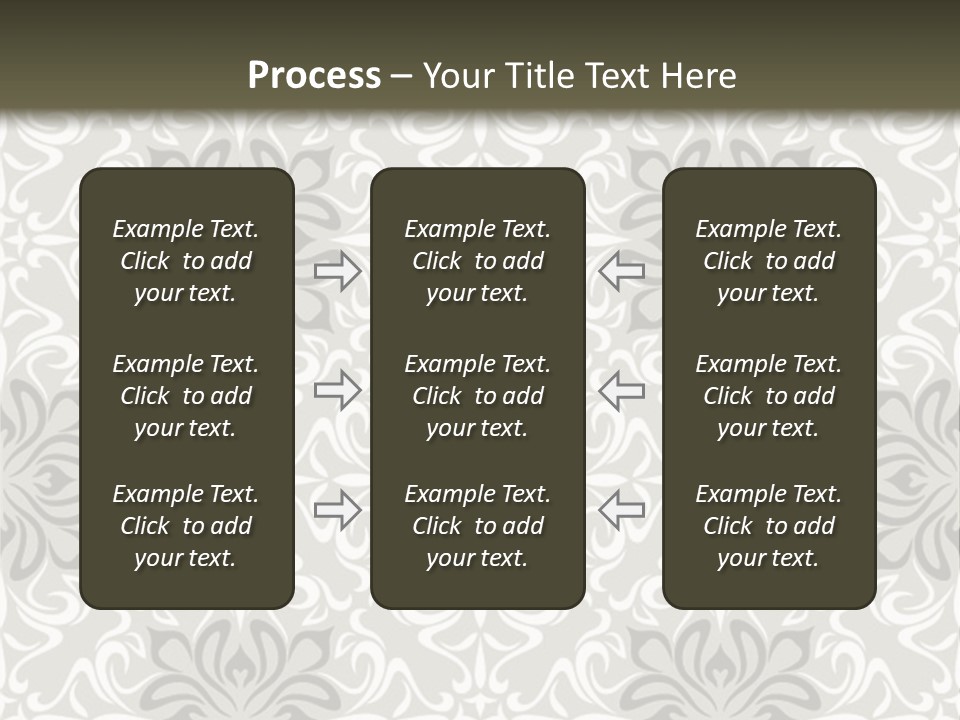 Process – Your Title Text Here

Example Text. Click to add your text.

Example Text. Click to add your text.

Example Text. Click to add your text.

Example Text. Click to add your text.

Example Text. Click to add your text.

Example Text. Click to add your text.

Example Text. Click to add your text.

Example Text. Click to add your text.

Example Text. Click to add your text.